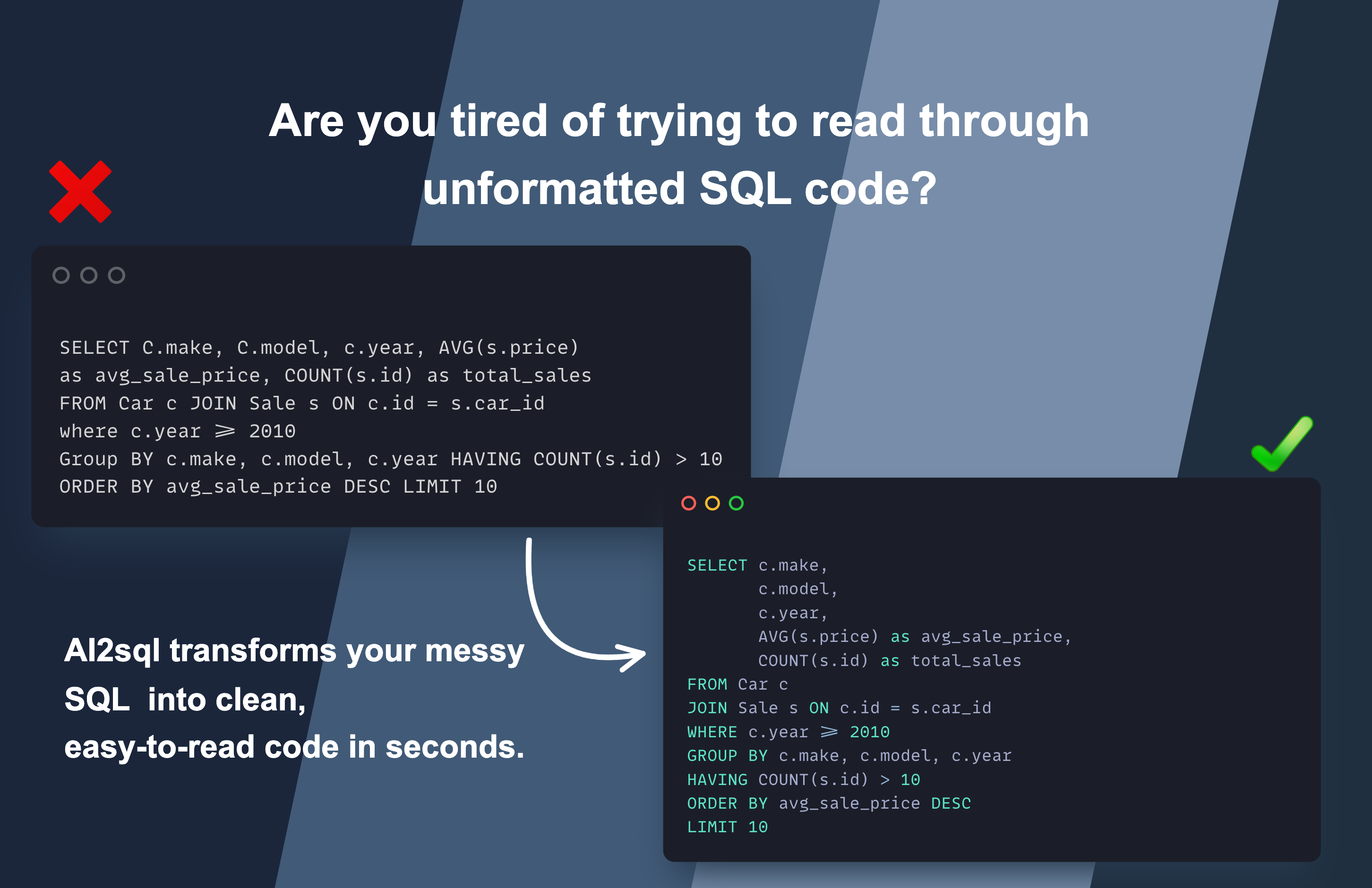 Are you tired of trying to read through unformatted SQL code?

SELECT C.make, C.model, c.year, AVG(s.price) as avg_sale_price, COUNT(s.id) as total_sales
FROM Car c JOIN Sale s ON c.id = s.car_id
where c.year ⩾ 2010
Group BY c.make, c.model, c.year HAVING COUNT(s.id) > 10
ORDER BY avg_sale_price DESC LIMIT 10

AI2sql transforms your messy SQL into clean, easy-to-read code in seconds.

SELECT c.make,
       c.model,
       c.year,
       AVG(s.price) as avg_sale_price,
       COUNT(s.id) as total_sales
FROM Car c
JOIN Sale s ON c.id = s.car_id
WHERE c.year ⩾ 2010
GROUP BY c.make, c.model, c.year
HAVING COUNT(s.id) > 10
ORDER BY avg_sale_price DESC
LIMIT 10